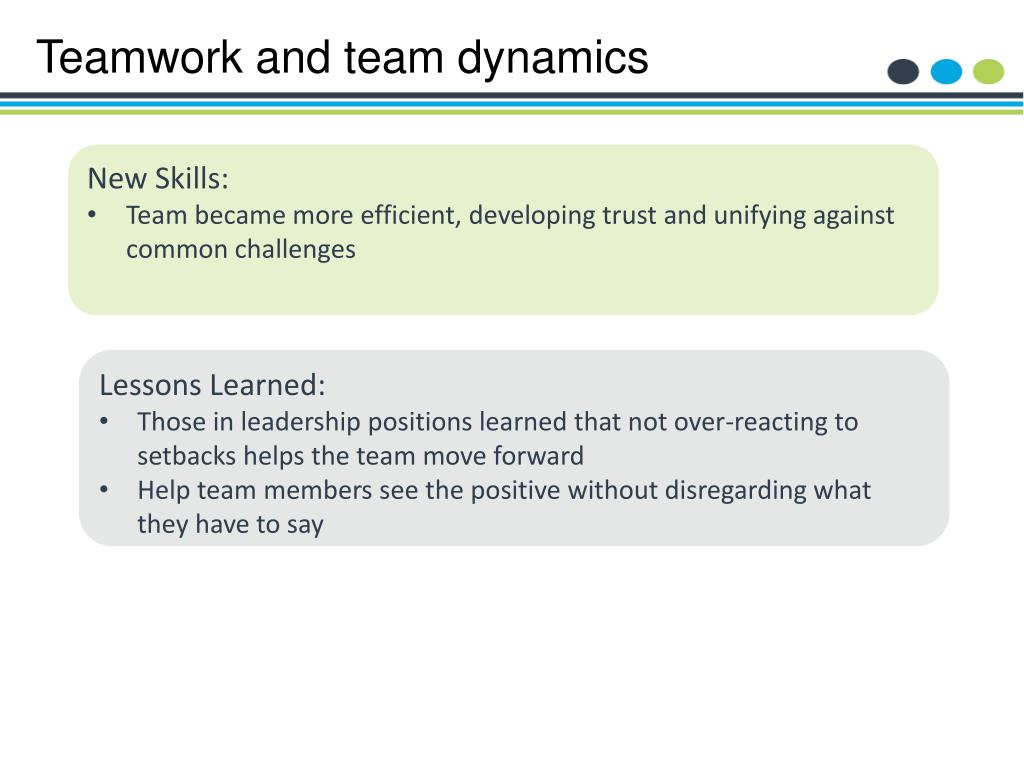 Teamwork and team dynamics

New Skills:
• Team became more efficient, developing trust and unifying against common challenges

Lessons Learned:
• Those in leadership positions learned that not over-reacting to setbacks helps the team move forward
• Help team members see the positive without disregarding what they have to say